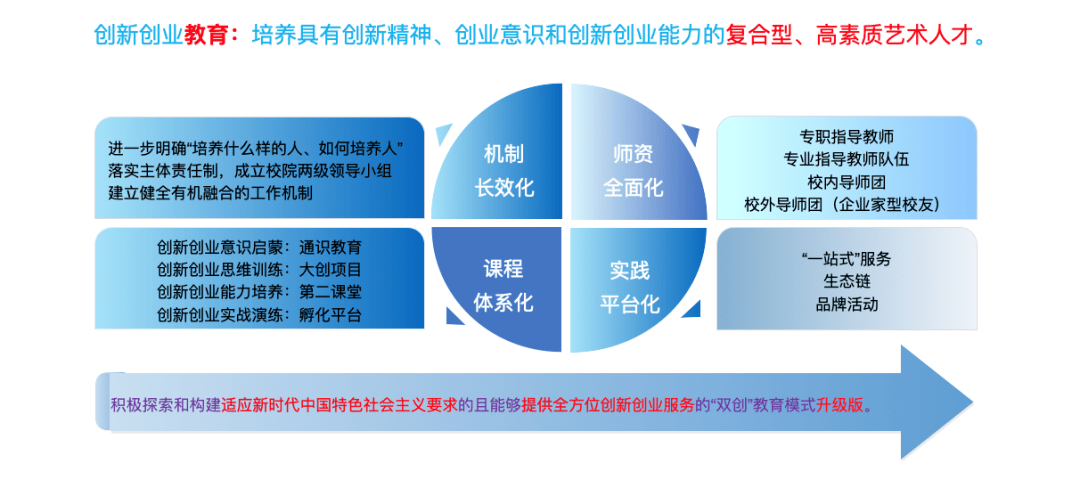 创新创业教育：培养具有创新精神、创业意识和创新创业能力的复合型、高素质艺术人才。

进一步明确“培养什么样的人、如何培养人”
落实主体责任制，成立校院两级领导小组
建立健全有机融合的工作机制

机制
长效化

师资
全面化

专职指导教师
专业指导教师队伍
校内导师团
校外导师团（企业家型校友）

创新创业意识启蒙：通识教育
创新创业思维训练：大创项目
创新创业能力培养：第二课堂
创新创业实战演练：孵化平台

课程
体系化

实践
平台化

“一站式”服务
生态链
品牌活动

积极探索和构建适应新时代中国特色社会主义要求的且能够提供全方位创新创业服务的“双创”教育模式升级版。